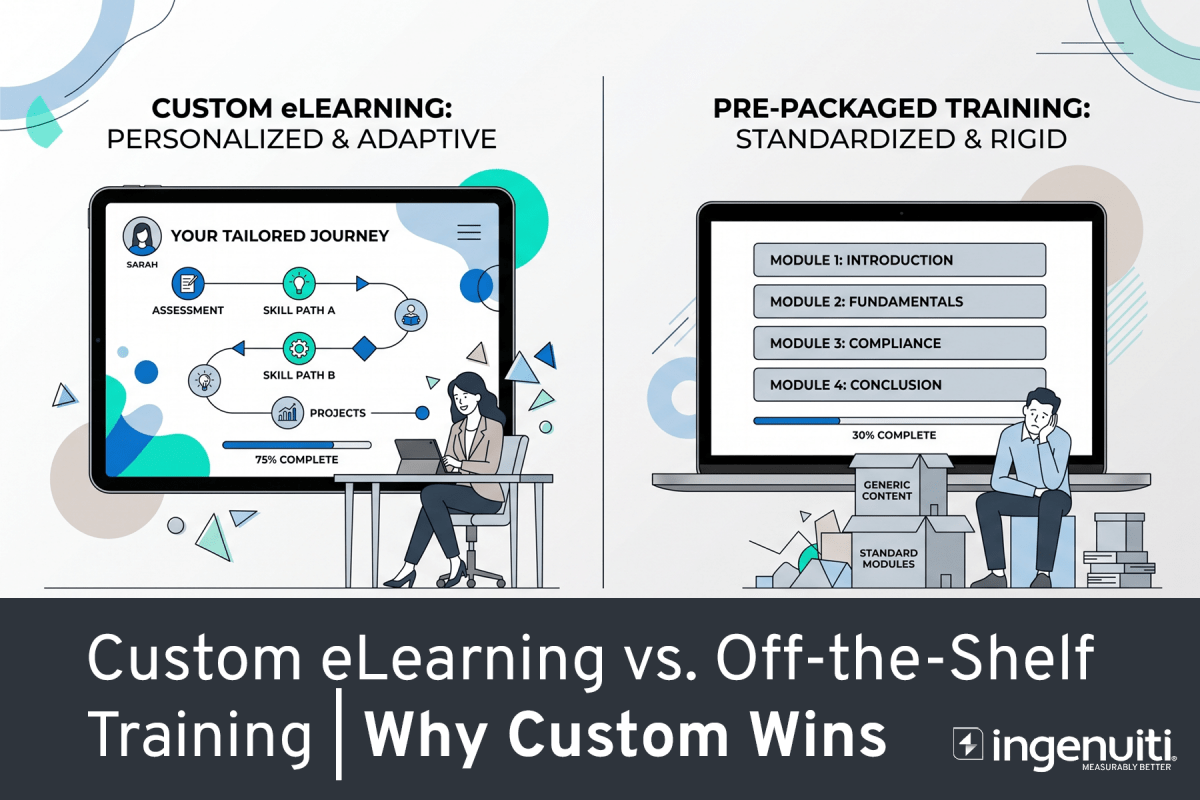 CUSTOM eLEARNING:
PERSONALIZED & ADAPTIVE

SARAH

YOUR TAILORED JOURNEY

ASSESSMENT

SKILL PATH A

SKILL PATH B

PROJECTS

75% COMPLETE

PRE-PACKAGED TRAINING:
STANDARDIZED & RIGID

MODULE 1: INTRODUCTION

MODULE 2: FUNDAMENTALS

MODULE 3: COMPLIANCE

MODULE 4: CONCLUSION

30% COMPLETE

GENERIC CONTENT

STANDARD MODULES

Custom eLearning vs. Off-the-Shelf Training | Why Custom Wins

ingenuiti
MEASURABLY BETTER